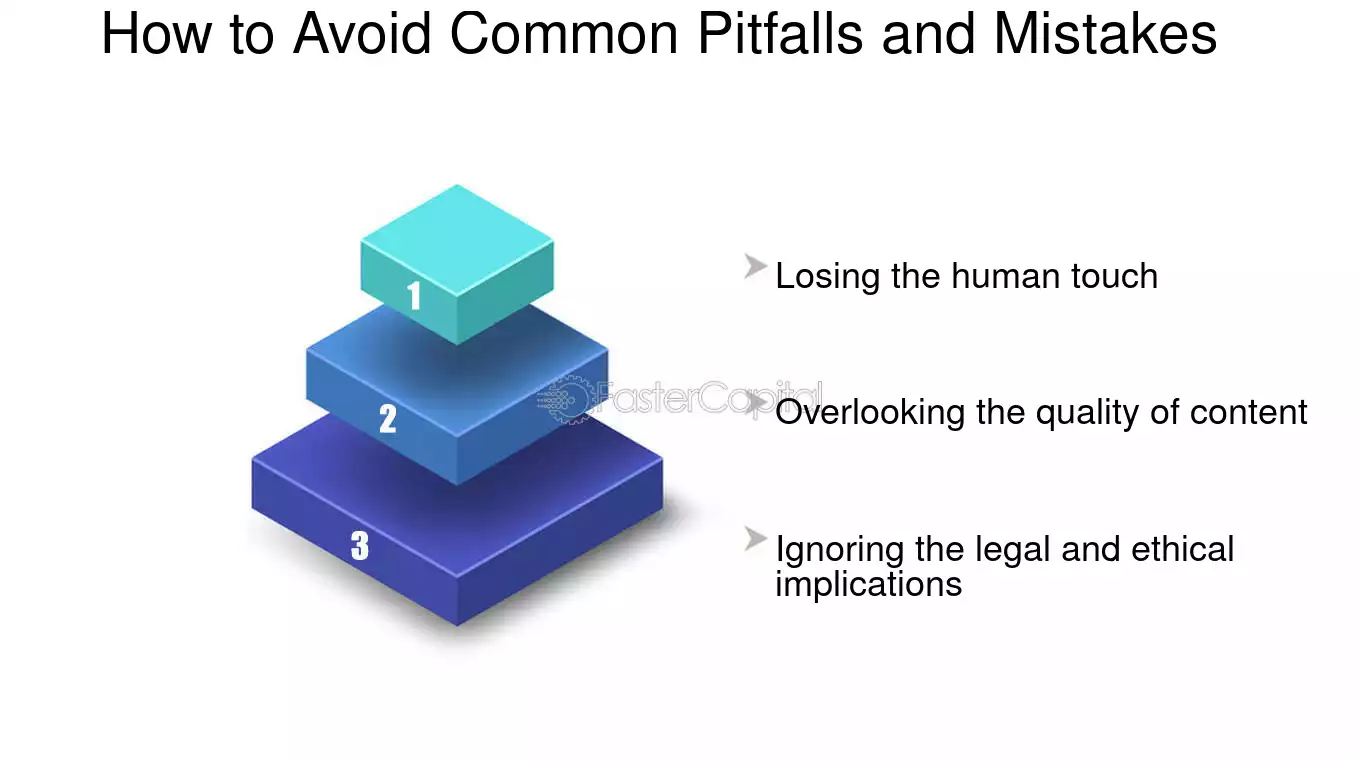 How to Avoid Common Pitfalls and Mistakes

1

2

3

➤ Losing the human touch

➤ Overlooking the quality of content

➤ Ignoring the legal and ethical implications

FasterCapital